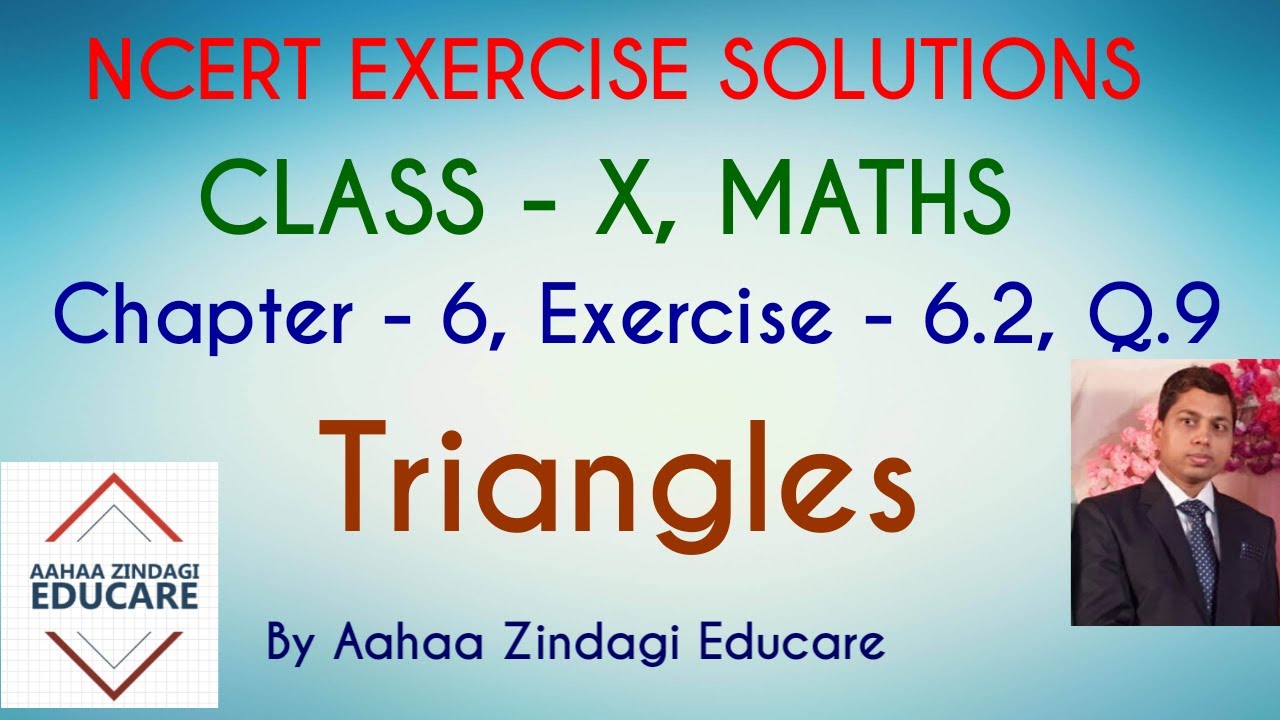 NCERT EXERCISE SOLUTIONS

CLASS - X, MATHS

Chapter - 6, Exercise - 6.2, Q.9

Triangles

AAHAA ZINDAGI
EDUCARE

By Aahaa Zindagi Educare